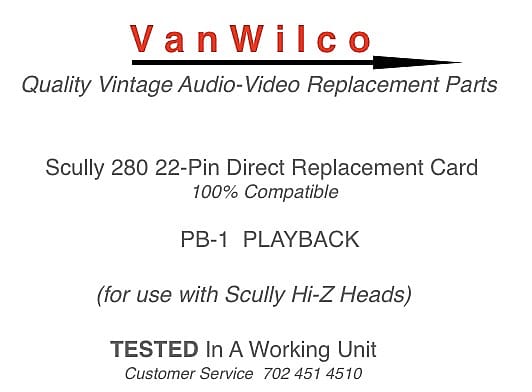 VanWilco
Quality Vintage Audio-Video Replacement Parts

Scully 280 22-Pin Direct Replacement Card
100% Compatible

PB-1 PLAYBACK

(for use with Scully Hi-Z Heads)

TESTED In A Working Unit
Customer Service 702 451 4510